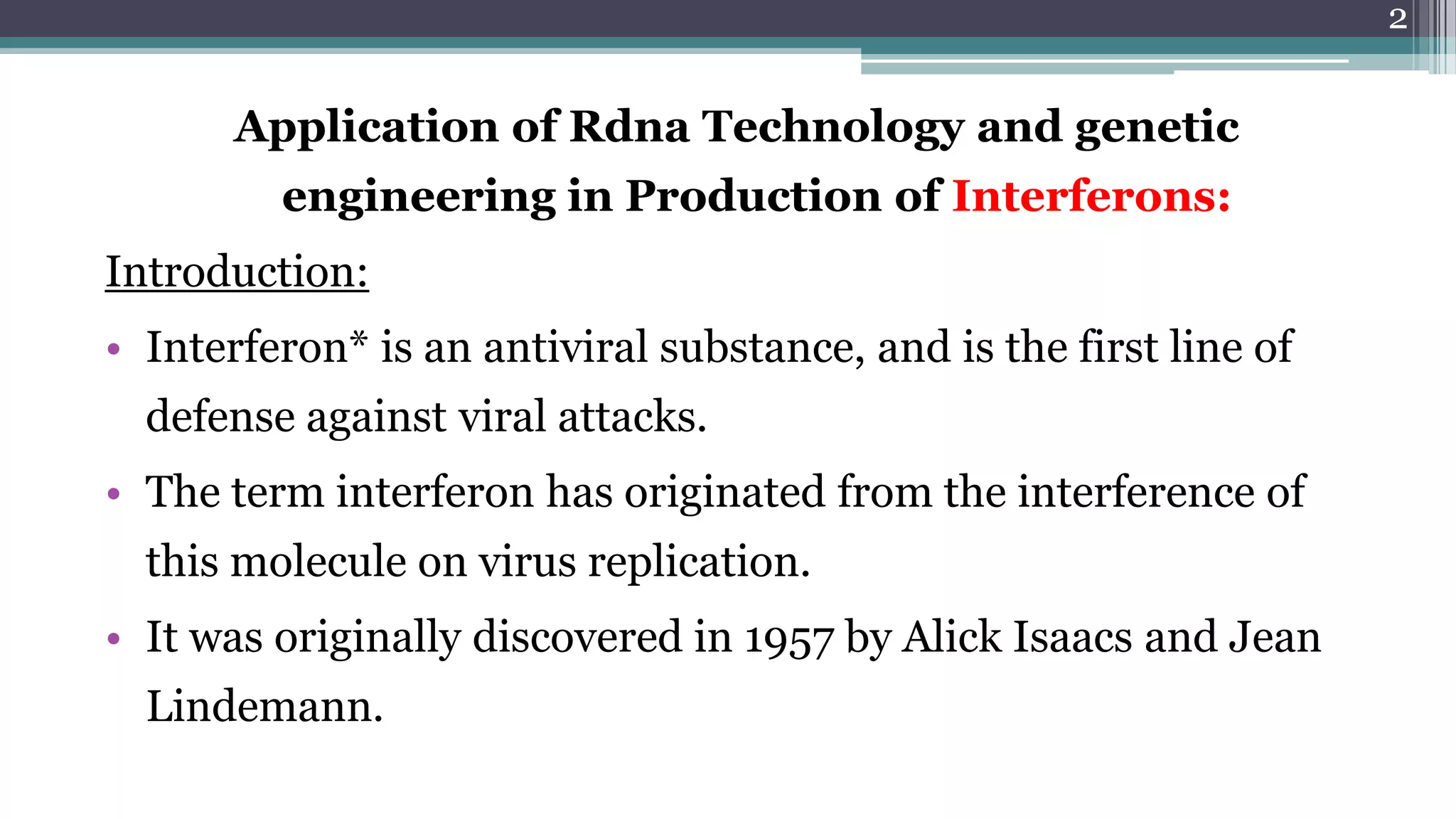 2

Application of Rdna Technology and genetic engineering in Production of Interferons:

Introduction:

• Interferon* is an antiviral substance, and is the first line of defense against viral attacks.

• The term interferon has originated from the interference of this molecule on virus replication.

• It was originally discovered in 1957 by Alick Isaacs and Jean Lindemann.